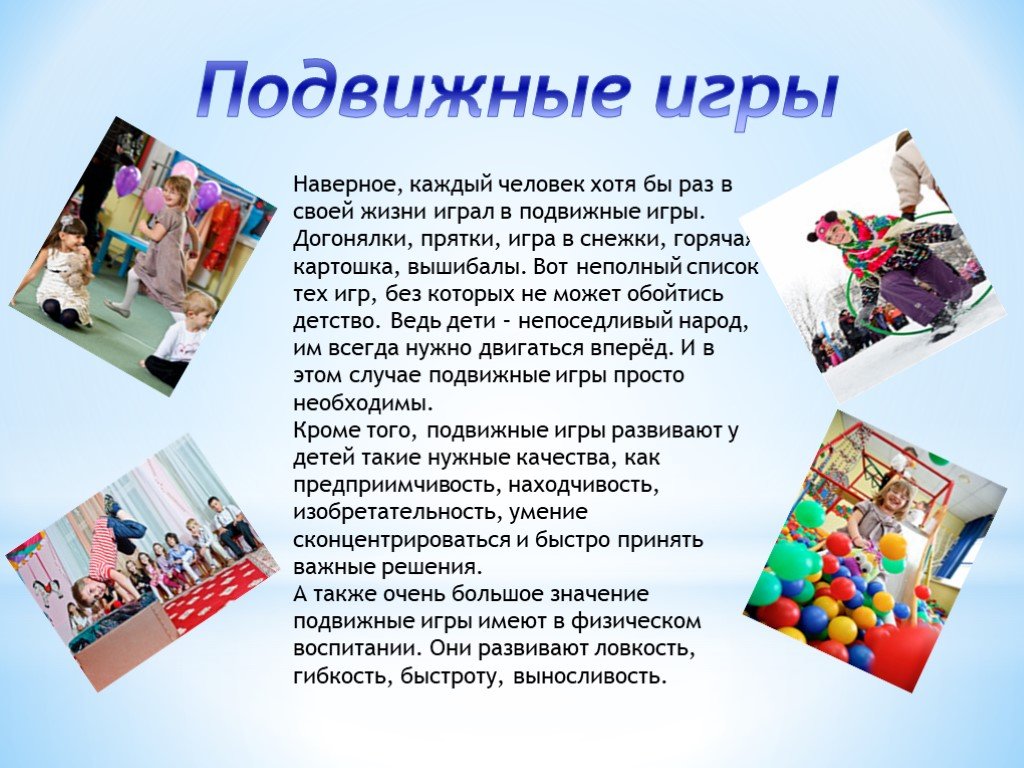 Подвижные игры

Наверное, каждый человек хотя бы раз в своей жизни играл в подвижные игры. Догонялки, прятки, игра в снежки, горячая картошка, вышибалы. Вот неполный список тех игр, без которых не может обойтись детство. Ведь дети – непоседливый народ, им всегда нужно двигаться вперёд. И в этом случае подвижные игры просто необходимы.
Кроме того, подвижные игры развивают у детей такие нужные качества, как предприимчивость, находчивость, изобретательность, умение сконцентрироваться и быстро принять важные решения.
А также очень большое значение подвижные игры имеют в физическом воспитании. Они развивают ловкость, гибкость, быстроту, выносливость.